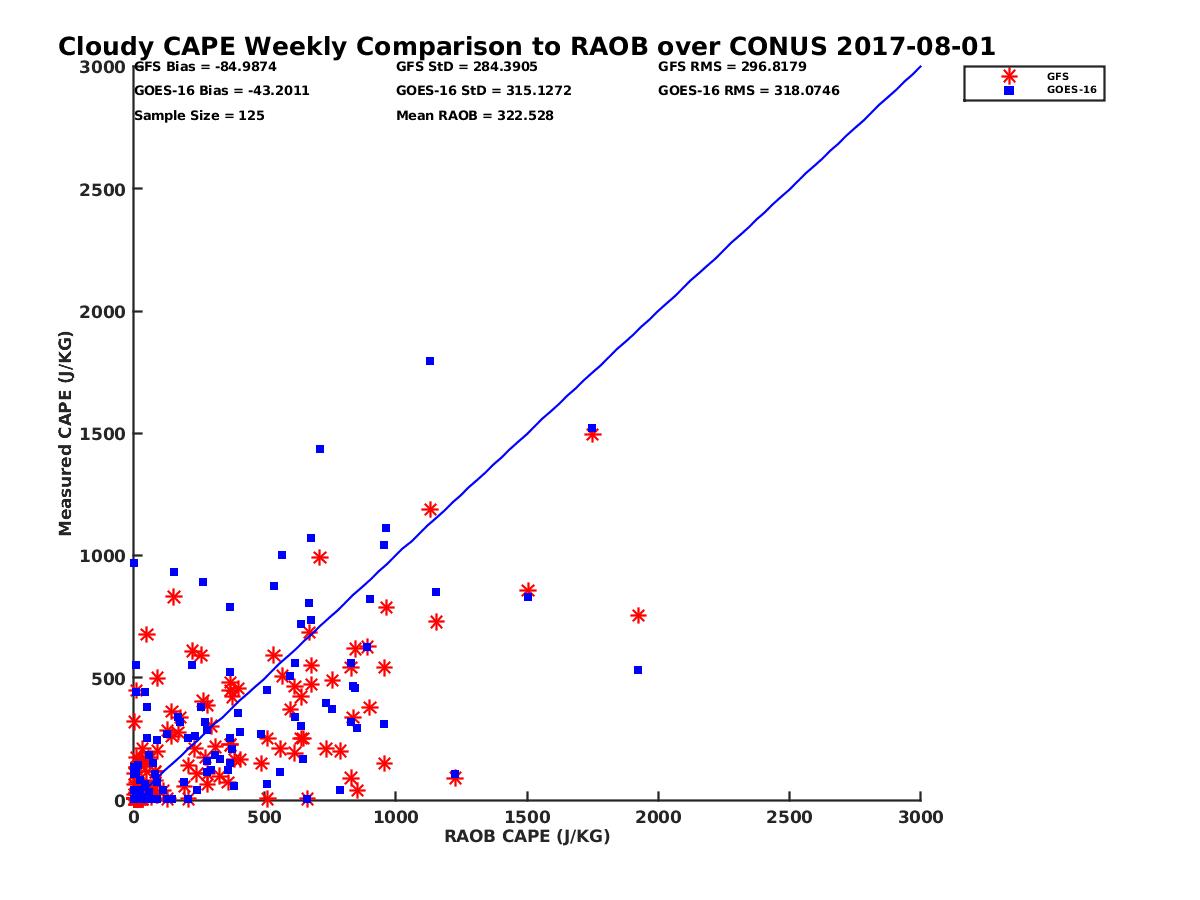 Cloudy CAPE Weekly Comparison to RAOB over CONUS 2017-08-01

GFS Bias = -84.9874
GOES-16 Bias = -43.2011
Sample Size = 125

GFS StD = 284.3905
GOES-16 StD = 315.1272
Mean RAOB = 322.528

GFS RMS = 296.8179
GOES-16 RMS = 318.0746

GFS
GOES-16

Measured CAPE (J/KG)

3000
2500
2000
1500
1000
500
0

0
500
1000
1500
2000
2500
3000

RAOB CAPE (J/KG)